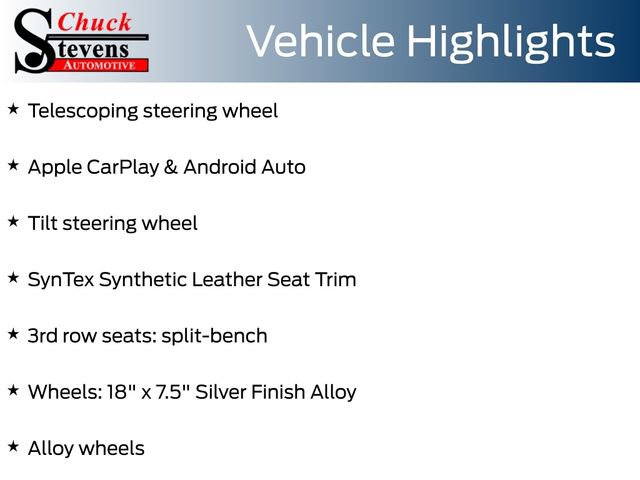 Chuck
Stevens
AUTOMOTIVE

Vehicle Highlights

★ Telescoping steering wheel

★ Apple CarPlay & Android Auto

★ Tilt steering wheel

★ SynTex Synthetic Leather Seat Trim

★ 3rd row seats: split-bench

★ Wheels: 18" x 7.5" Silver Finish Alloy

★ Alloy wheels